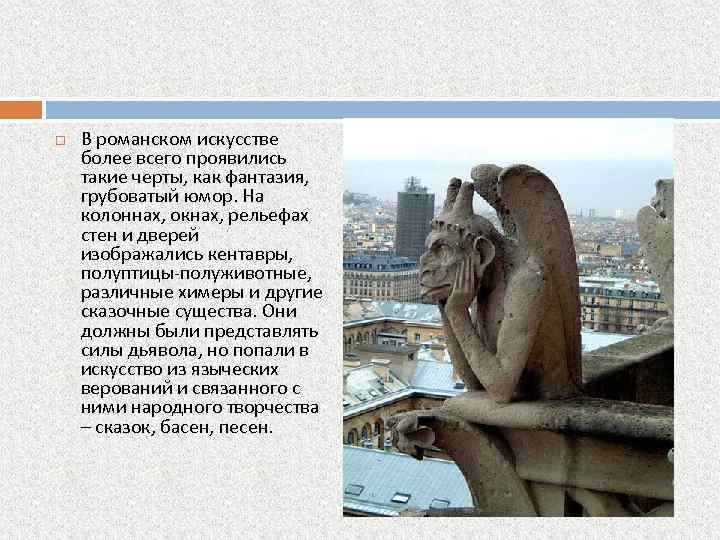 В романском искусстве более всего проявились такие черты, как фантазия, грубоватый юмор. На колоннах, окнах, рельефах стен и дверей изображались кентавры, полуптицы-полуживотные, различные химеры и другие сказочные существа. Они должны были представлять силы дьявола, но попали в искусство из языческих верований и связанного с ними народного творчества – сказок, басен, песен.